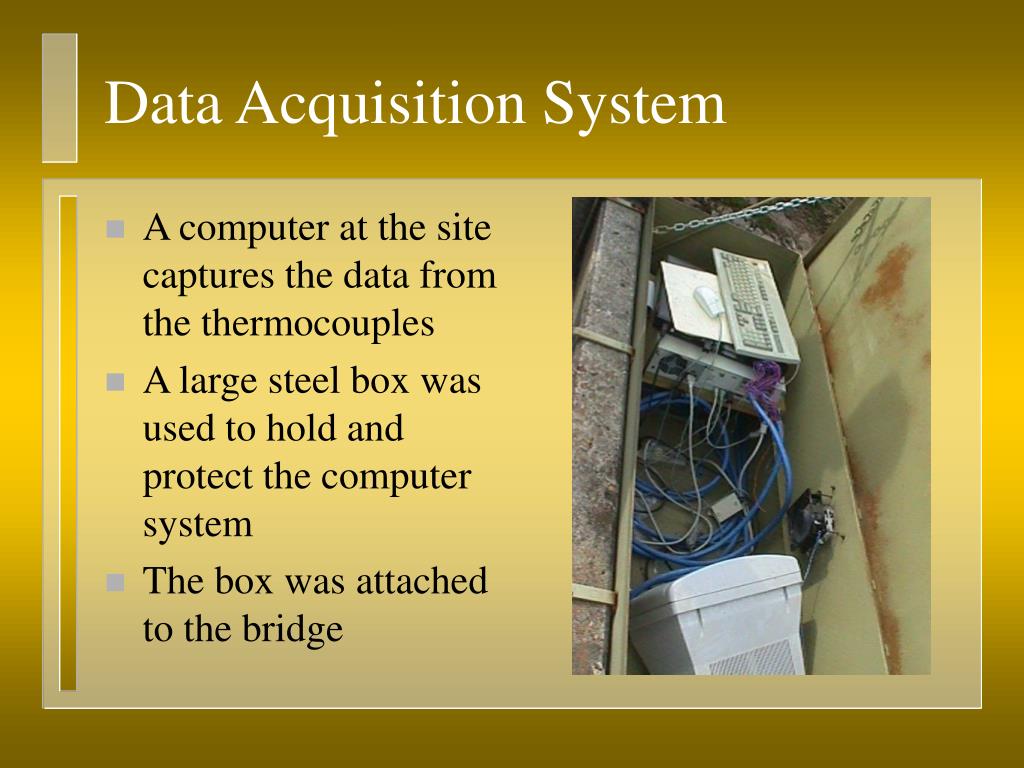 Data Acquisition System

- A computer at the site captures the data from the thermocouples
- A large steel box was used to hold and protect the computer system
- The box was attached to the bridge